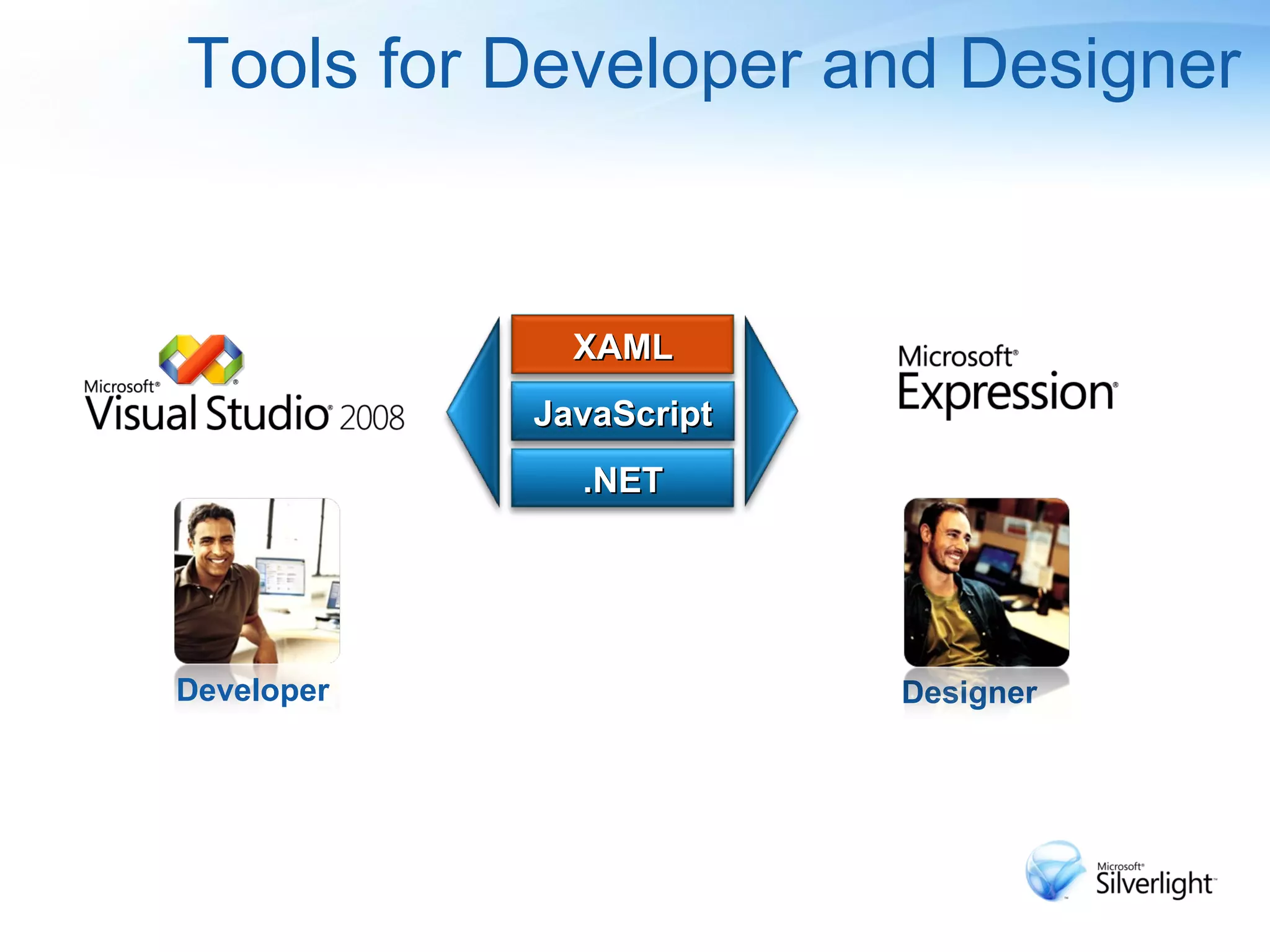 Tools for Developer and Designer

Microsoft® Visual Studio® 2008

XAML

JavaScript

.NET

Microsoft® Expression®

Developer

Designer

Microsoft® Silverlight™